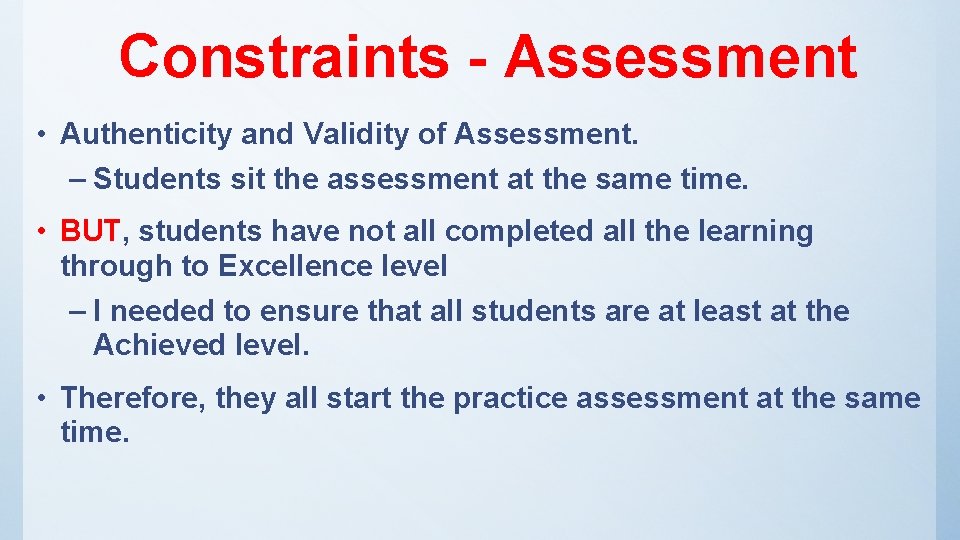 Constraints - Assessment

• Authenticity and Validity of Assessment.

– Students sit the assessment at the same time.

• BUT, students have not all completed all the learning through to Excellence level

– I needed to ensure that all students are at least at the Achieved level.

• Therefore, they all start the practice assessment at the same time.